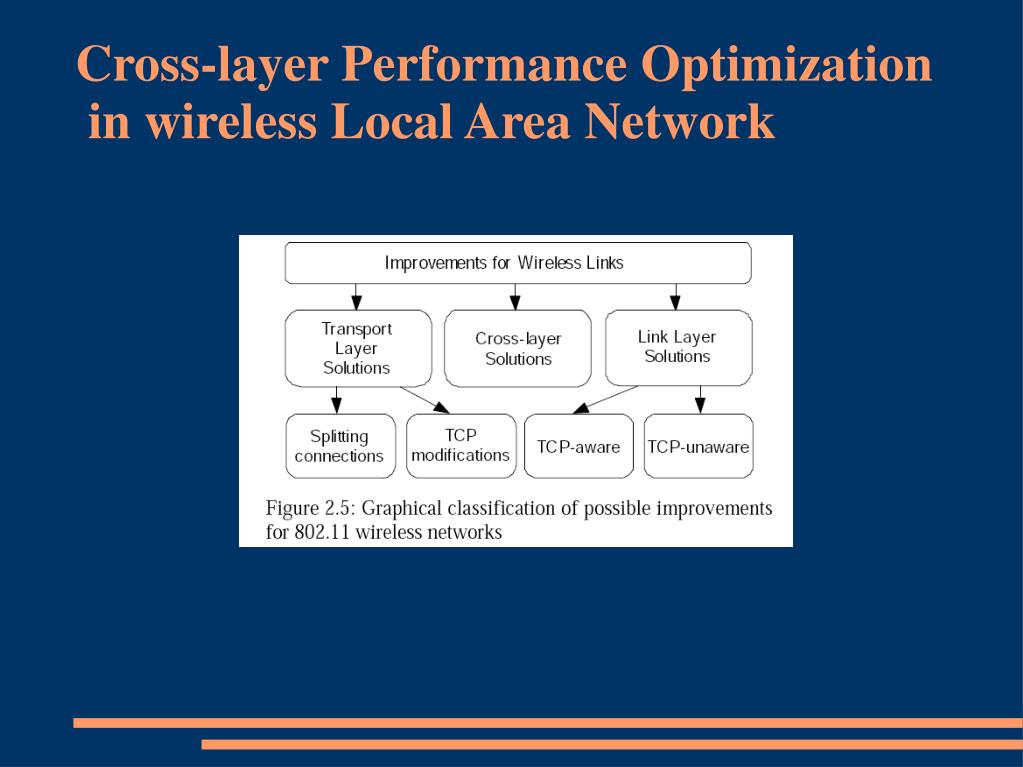 Cross-layer Performance Optimization in wireless Local Area Network

Improvements for Wireless Links

Transport Layer Solutions

Cross-layer Solutions

Link Layer Solutions

Splitting connections

TCP modifications

TCP-aware

TCP-unaware

Figure 2.5: Graphical classification of possible improvements for 802.11 wireless networks